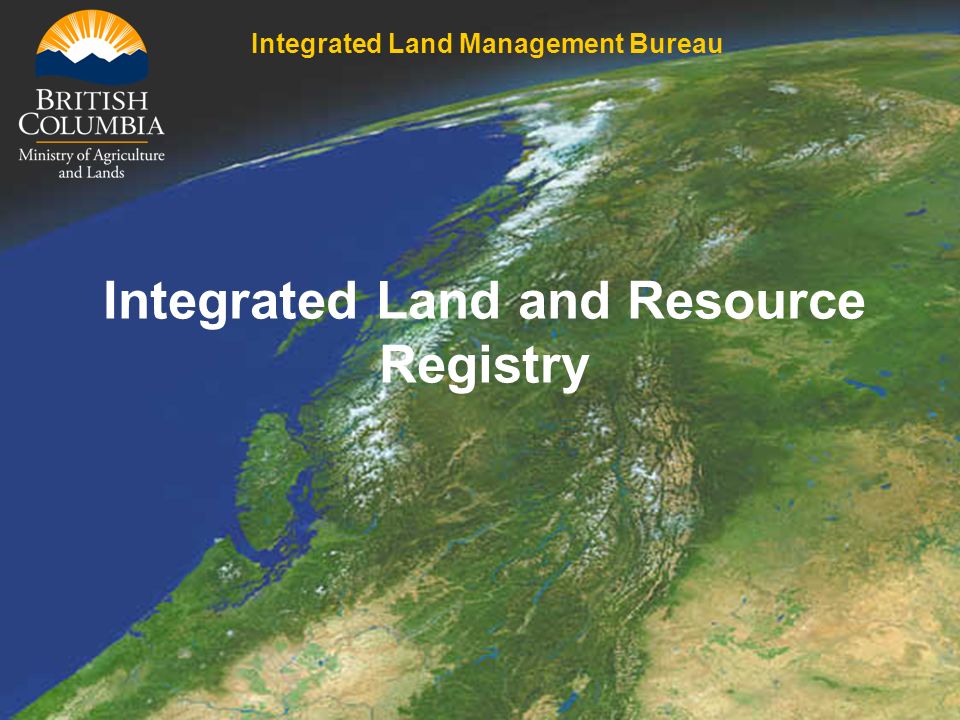 BRITISH COLUMBIA
Ministry of Agriculture and Lands

Integrated Land Management Bureau

Integrated Land and Resource Registry